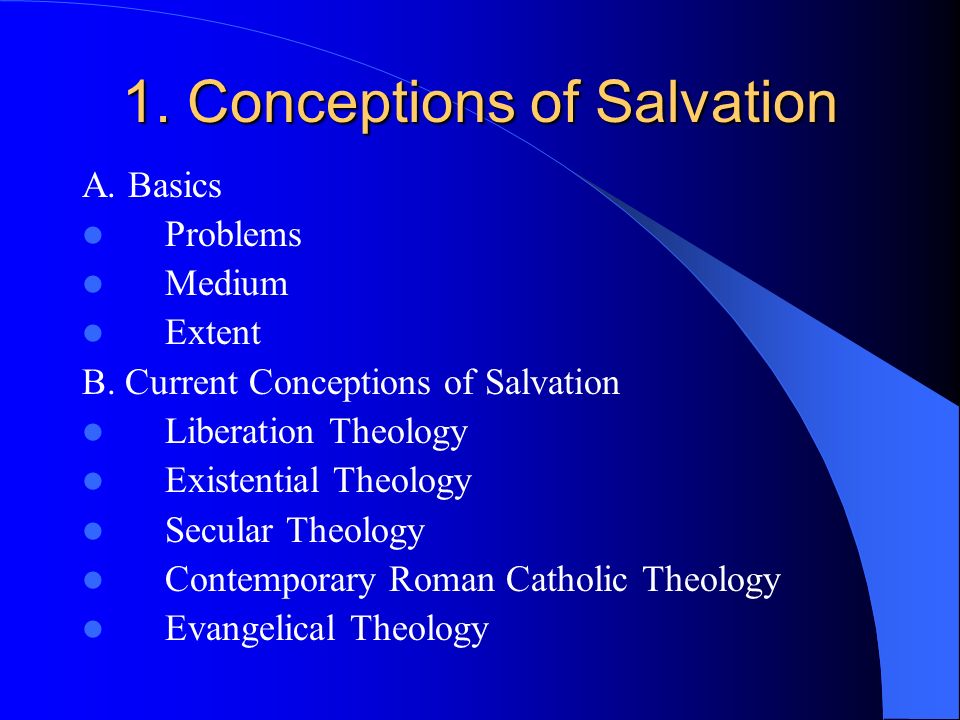 1. Conceptions of Salvation

A. Basics
- Problems
- Medium
- Extent

B. Current Conceptions of Salvation
- Liberation Theology
- Existential Theology
- Secular Theology
- Contemporary Roman Catholic Theology
- Evangelical Theology